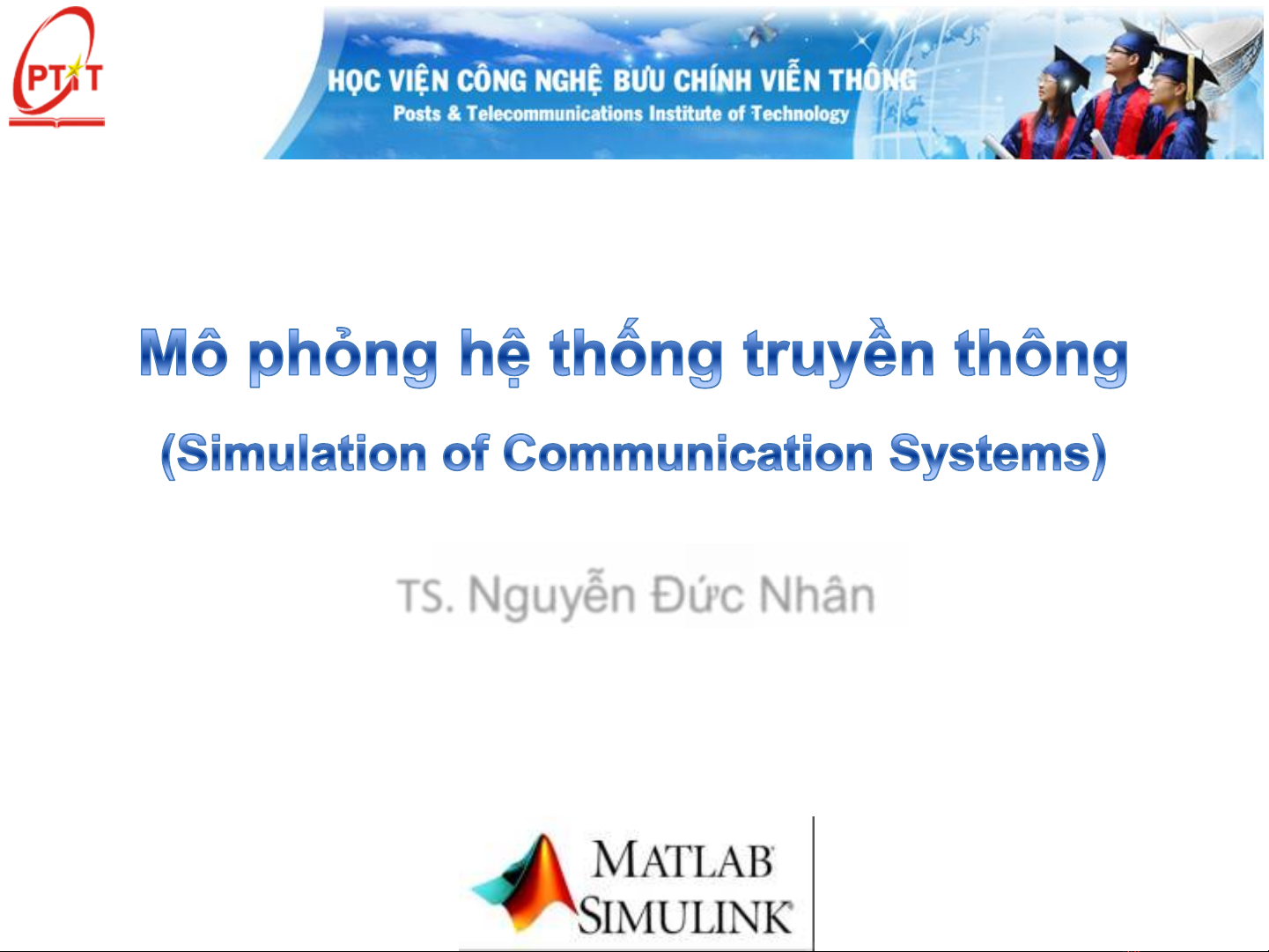 PTIT

HỌC VIỆN CÔNG NGHỆ BƯU CHÍNH VIỄN THÔNG
Posts & Telecommunications Institute of Technology

Mô phỏng hệ thống truyền thông

(Simulation of Communication Systems)

TS. Nguyễn Đức Nhân

MATLAB
SIMULINK